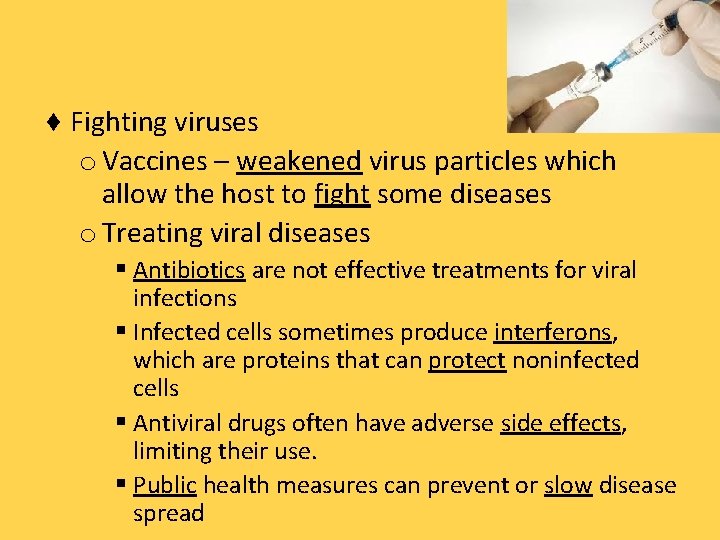 ♦ Fighting viruses

o Vaccines – weakened virus particles which allow the host to fight some diseases

o Treating viral diseases

▪ Antibiotics are not effective treatments for viral infections

▪ Infected cells sometimes produce interferons, which are proteins that can protect noninfected cells

▪ Antiviral drugs often have adverse side effects, limiting their use.

▪ Public health measures can prevent or slow disease spread